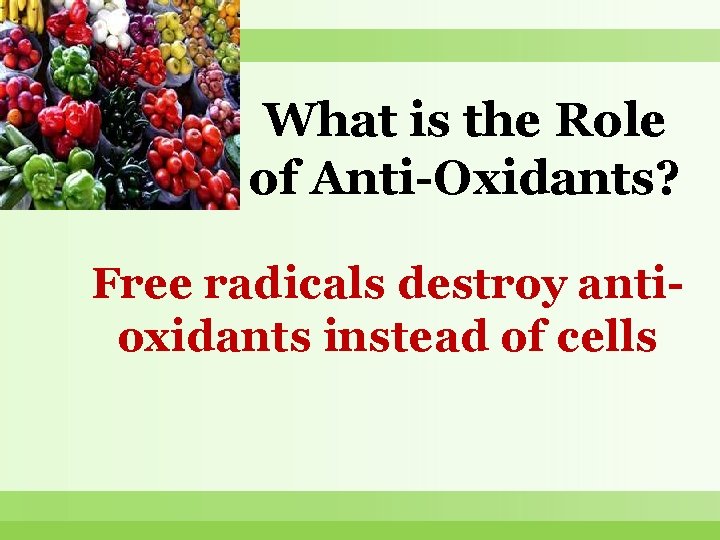 What is the Role of Anti-Oxidants?

Free radicals destroy anti-oxidants instead of cells